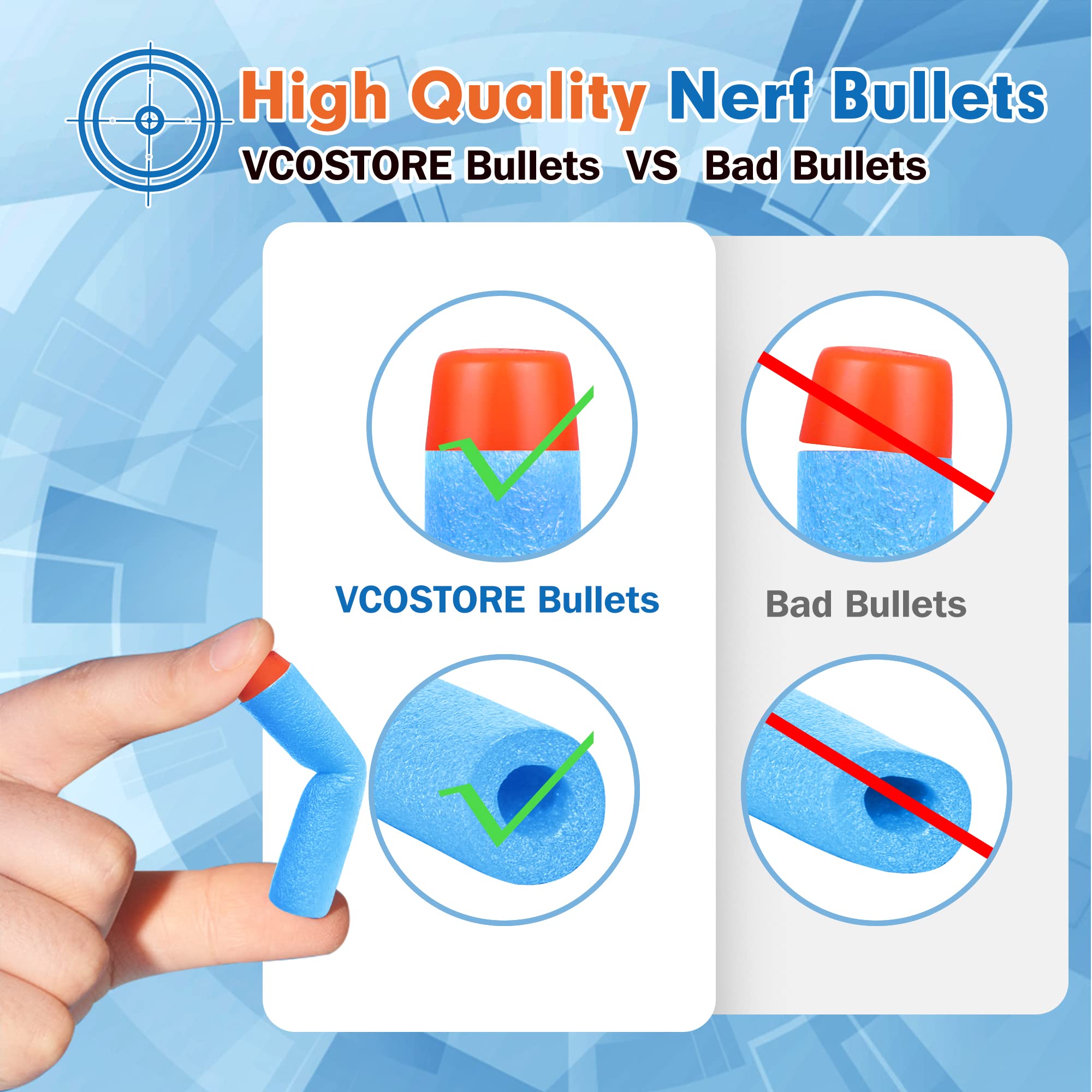 High Quality Nerf Bullets

VCOSTORE Bullets VS Bad Bullets

VCOSTORE Bullets

Bad Bullets